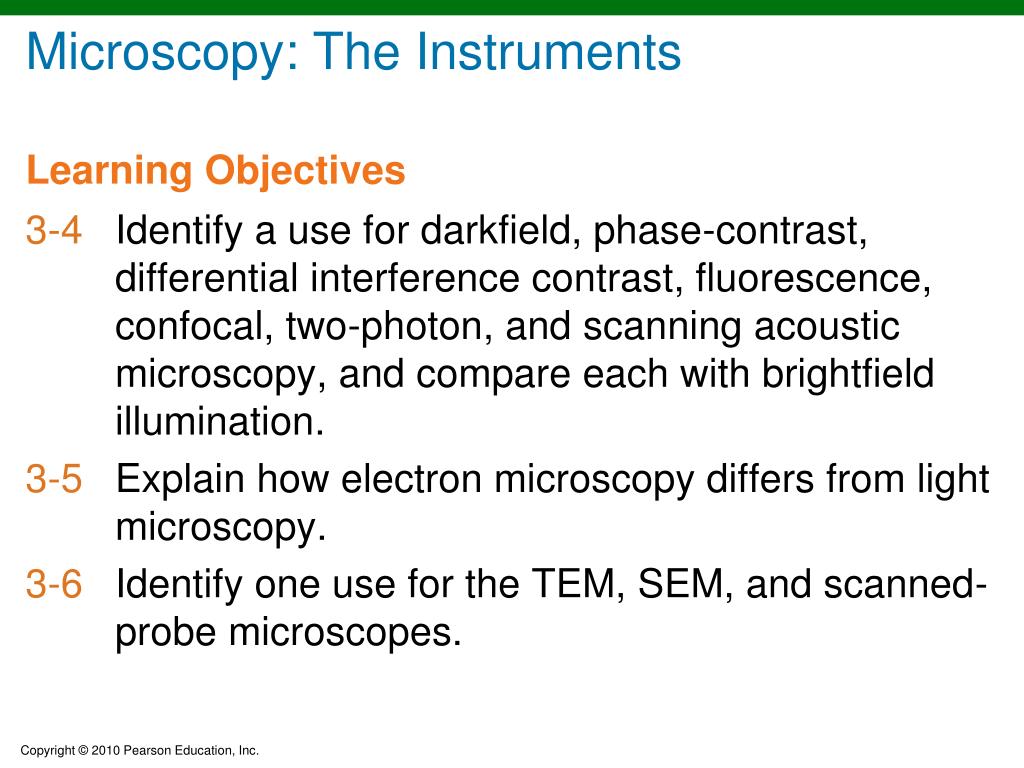 Microscopy: The Instruments

Learning Objectives

3-4 Identify a use for darkfield, phase-contrast, differential interference contrast, fluorescence, confocal, two-photon, and scanning acoustic microscopy, and compare each with brightfield illumination.

3-5 Explain how electron microscopy differs from light microscopy.

3-6 Identify one use for the TEM, SEM, and scanned-probe microscopes.

Copyright © 2010 Pearson Education, Inc.